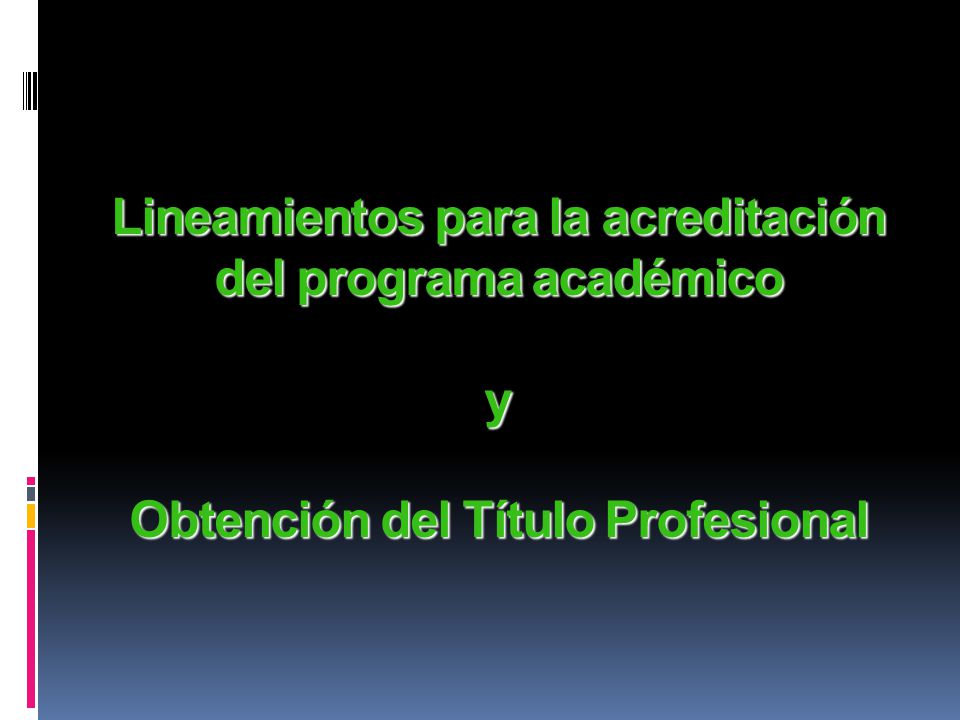 Lineamientos para la acreditación del programa académico

y

Obtención del Título Profesional